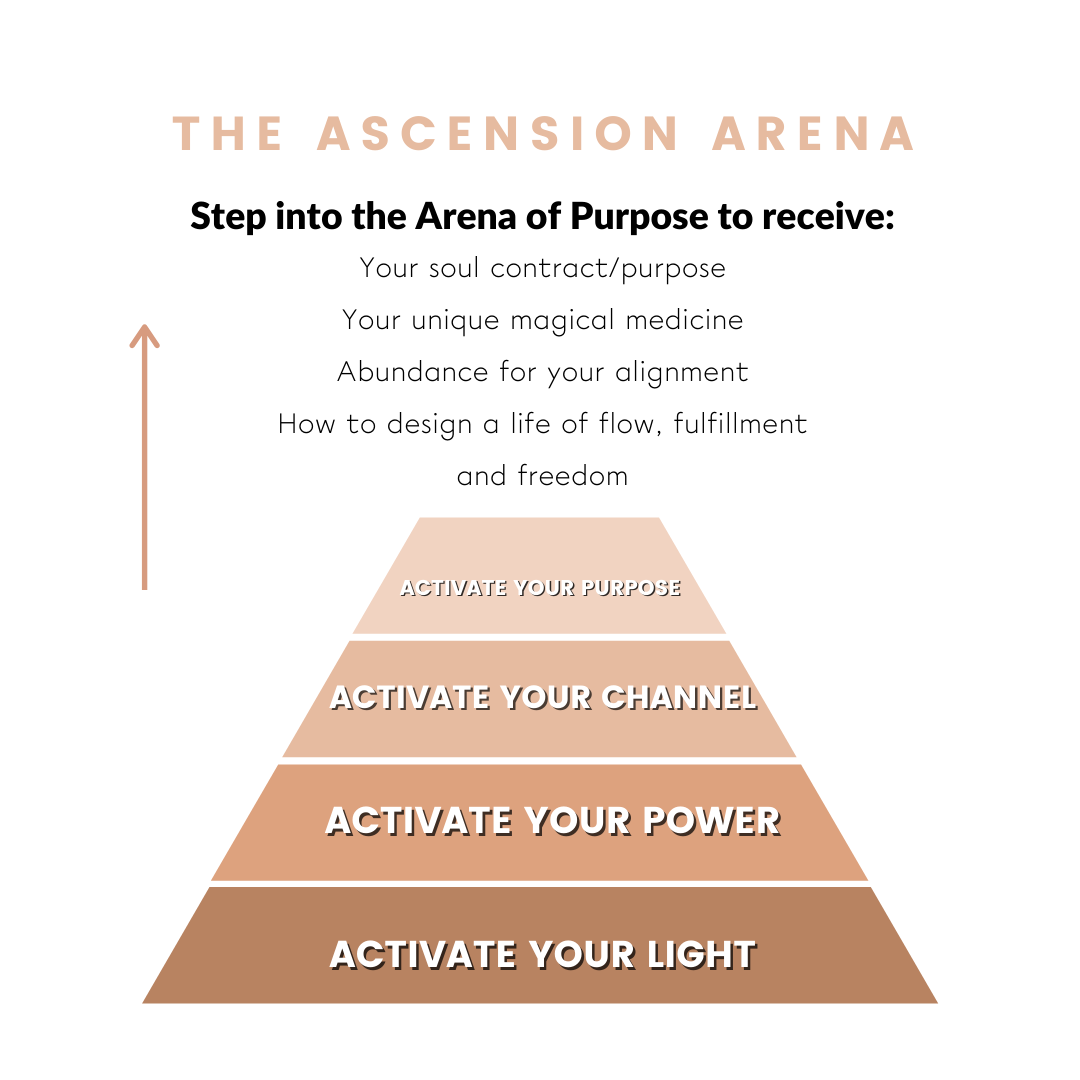 THE ASCENSION ARENA

Step into the Arena of Purpose to receive:

Your soul contract/purpose

Your unique magical medicine

Abundance for your alignment

How to design a life of flow, fulfillment and freedom

ACTIVATE YOUR PURPOSE

ACTIVATE YOUR CHANNEL

ACTIVATE YOUR POWER

ACTIVATE YOUR LIGHT